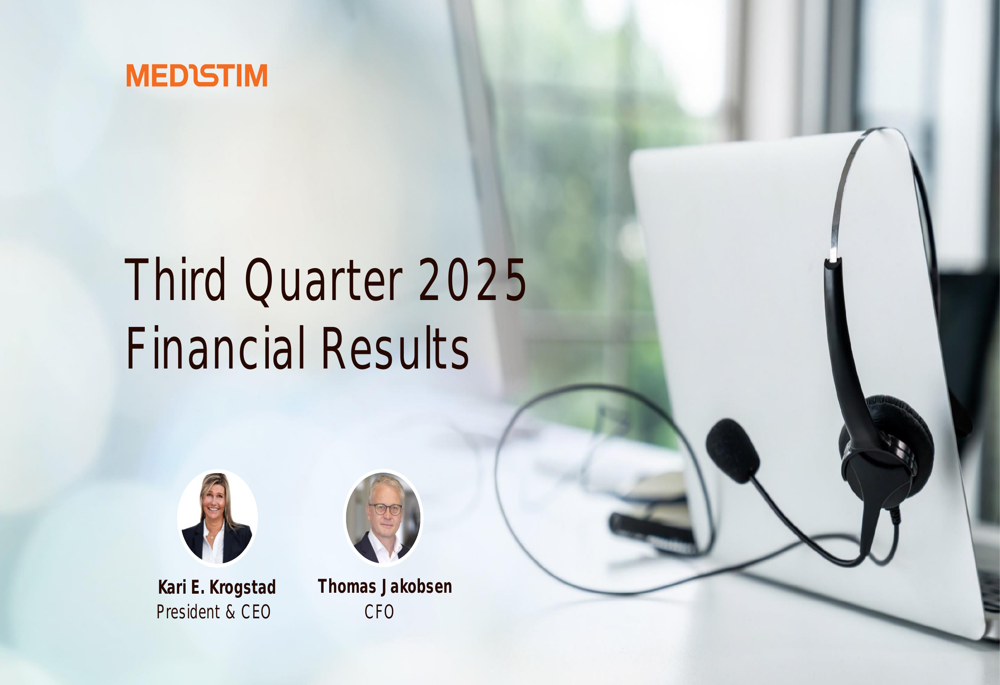 MEDISTIM

Third Quarter 2025
Financial Results

Kari E. Krogstad
President & CEO

Thomas Jakobsen
CFO